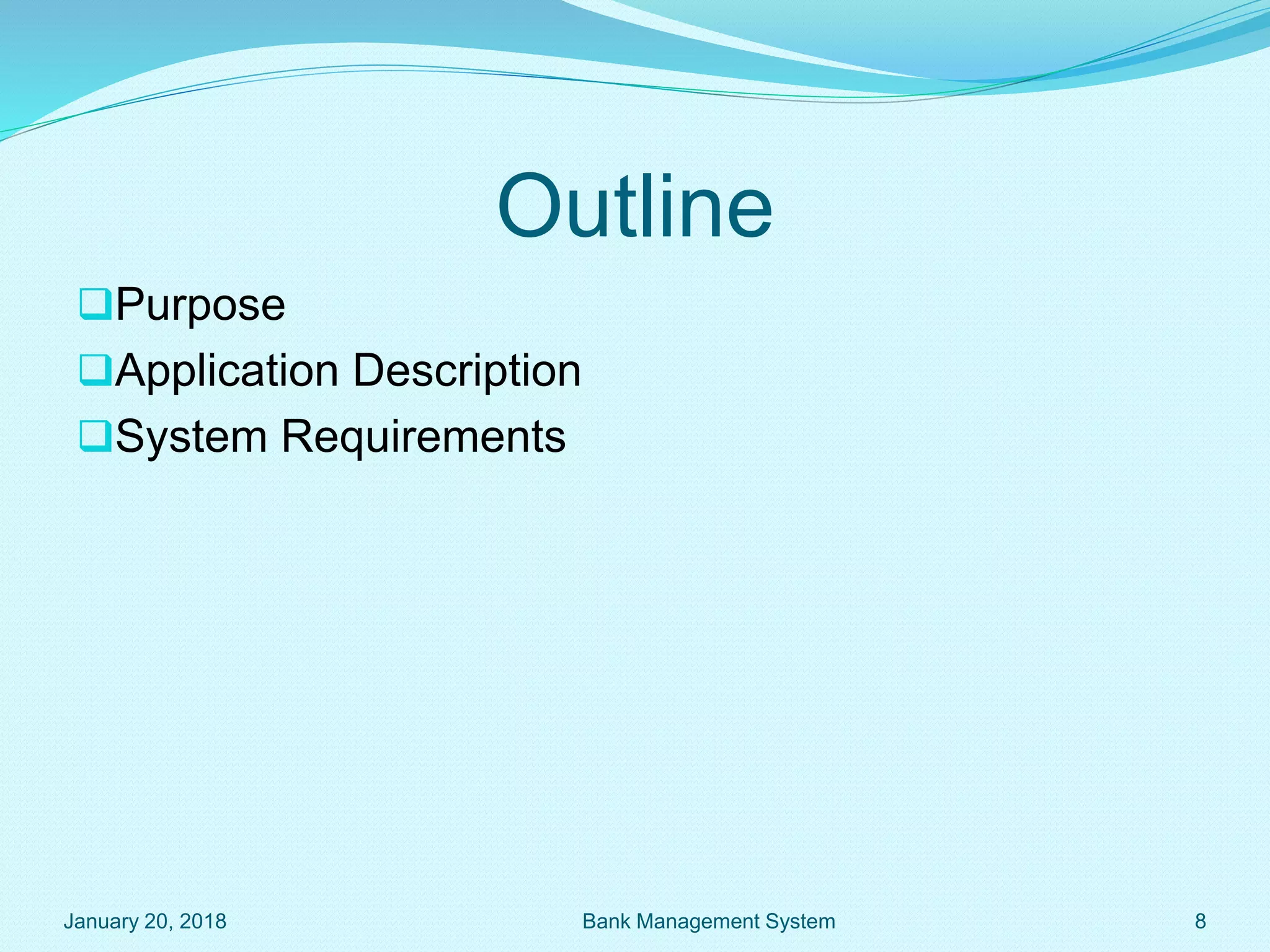 Outline

❑Purpose
❑Application Description
❑System Requirements

January 20, 2018

Bank Management System

8